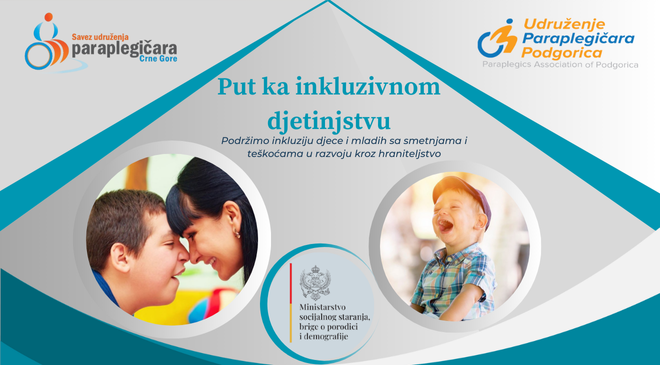 Savez udruženja
paraplegičara
Crne Gore

Udruženje
Paraplegičara
Podgorica
Paraplegics Association of Podgorica

Put ka inkluzivnom djetinjstvu

Podržimo inkluziju djece i mladih sa smetnjama i teškoćama u razvoju kroz hraniteljstvo

Ministarstvo socijalnog staranja, brige o porodici i demografije